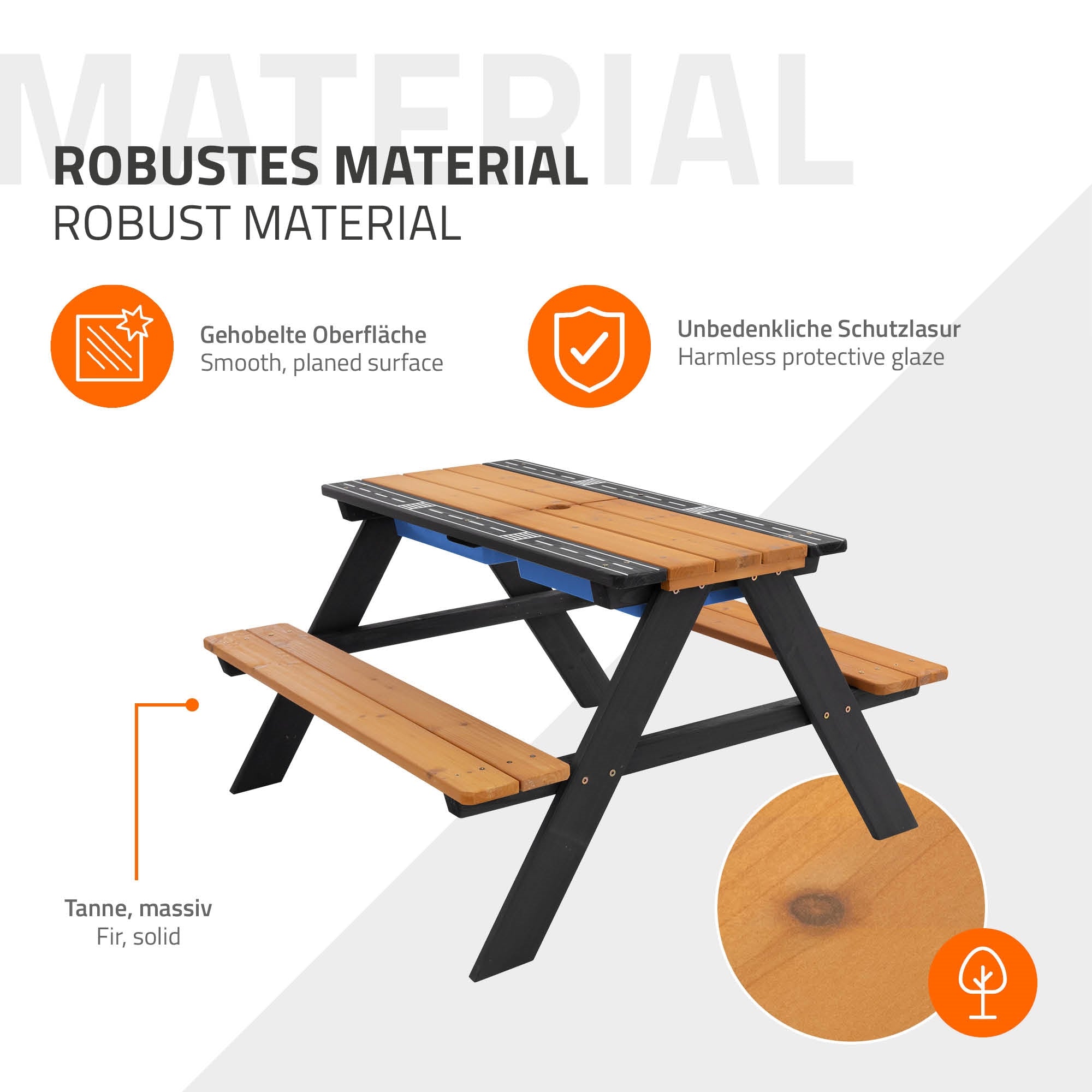 MATERIAL

ROBUSTES MATERIAL
ROBUST MATERIAL

Gehobelte Oberfläche
Smooth, planed surface

Unbedenkliche Schutzlasur
Harmless protective glaze

Tanne, massiv
Fir, solid